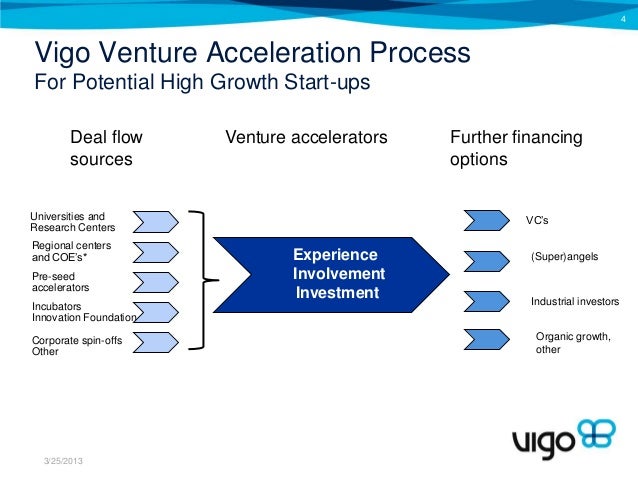 4

Vigo Venture Acceleration Process
For Potential High Growth Start-ups

Deal flow sources

Venture accelerators

Further financing options

Universities and Research Centers

Regional centers and COE's*

Pre-seed accelerators

Incubators Innovation Foundation

Corporate spin-offs Other

Experience
Involvement
Investment

VC's

(Super)angels

Industrial investors

Organic growth, other

vigo

3/25/2013